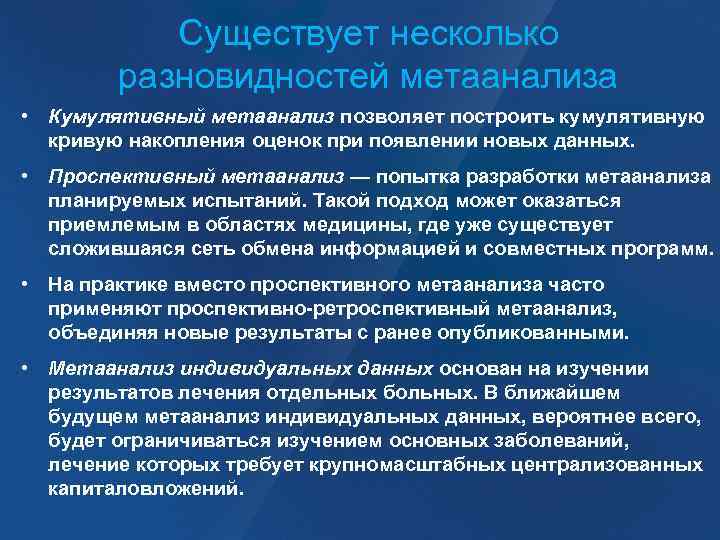 Существует несколько разновидностей метаанализа

• Кумулятивный метаанализ позволяет построить кумулятивную кривую накопления оценок при появлении новых данных.

• Проспективный метаанализ — попытка разработки метаанализа планируемых испытаний. Такой подход может оказаться приемлемым в областях медицины, где уже существует сложившаяся сеть обмена информацией и совместных программ.

• На практике вместо проспективного метаанализа часто применяют проспективно-ретроспективный метаанализ, объединяя новые результаты с ранее опубликованными.

• Метаанализ индивидуальных данных основан на изучении результатов лечения отдельных больных. В ближайшем будущем метаанализ индивидуальных данных, вероятнее всего, будет ограничиваться изучением основных заболеваний, лечение которых требует крупномасштабных централизованных капиталовложений.